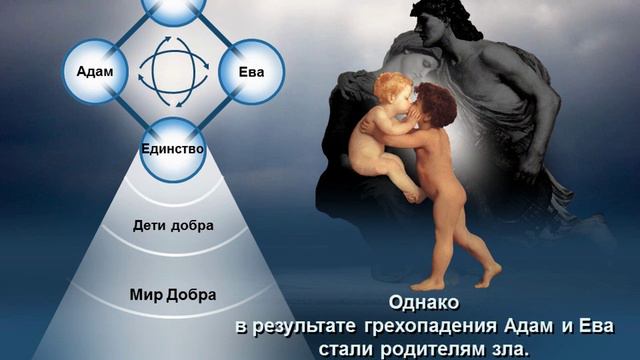 Адам

Ева

Единство

Дети добра

Мир Добра

Однако
в результате грехопадения Адам и Ева
стали родителям зла.